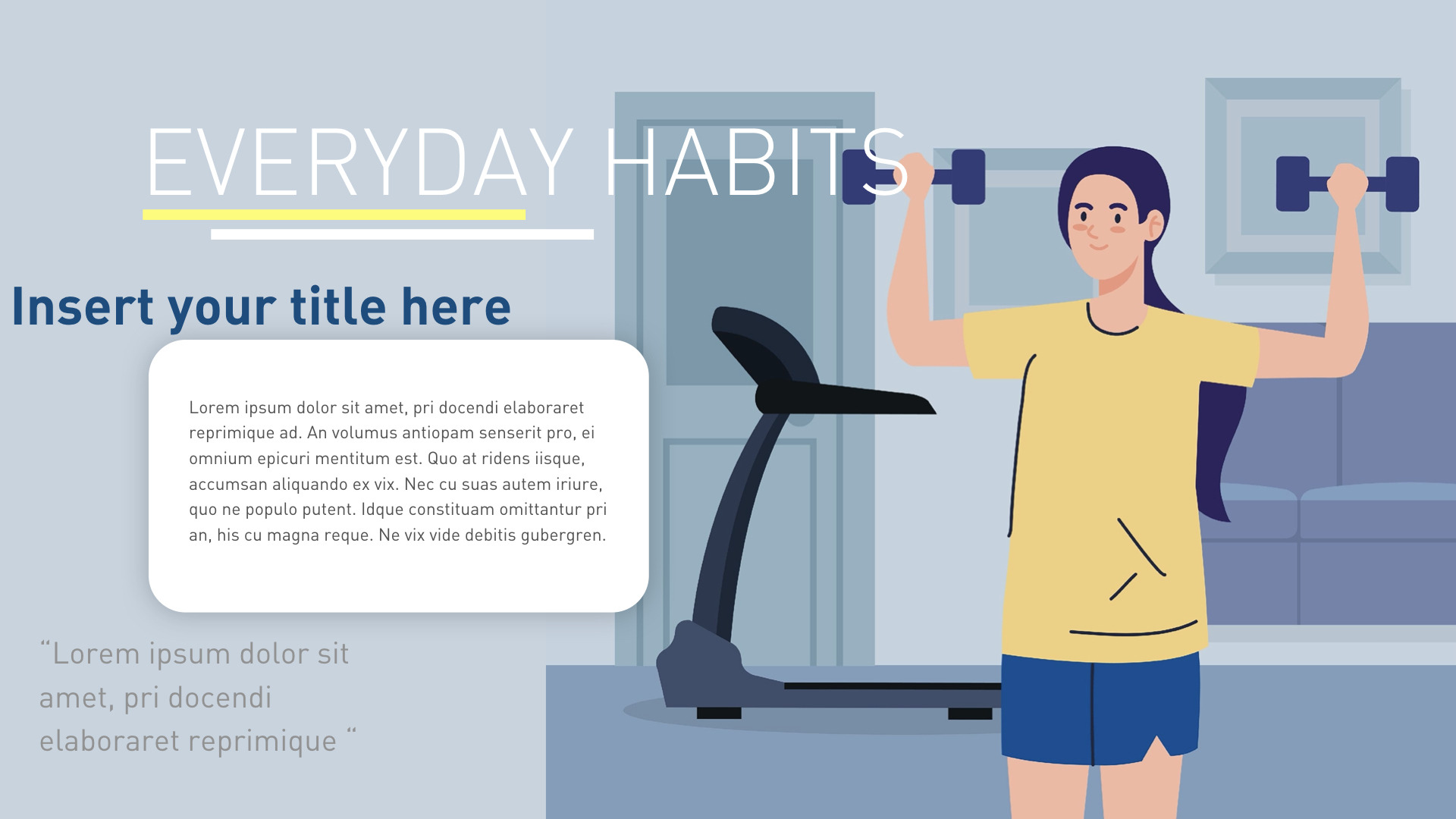 EVERYDAY HABITS

Insert your title here

Lorem ipsum dolor sit amet, pri docendi elaboraret reprimique ad. An volumus antiopam senserit pro, ei omnium epicuri mentitum est. Quo at ridens iisque, accumsan aliquando ex vix. Nec cu suas autem iriure, quo ne populo putent. Idque constituam omittantur pri an, his cu magna reque. Ne vix vide debitis gubergren.

“Lorem ipsum dolor sit amet, pri docendi elaboraret reprimique “